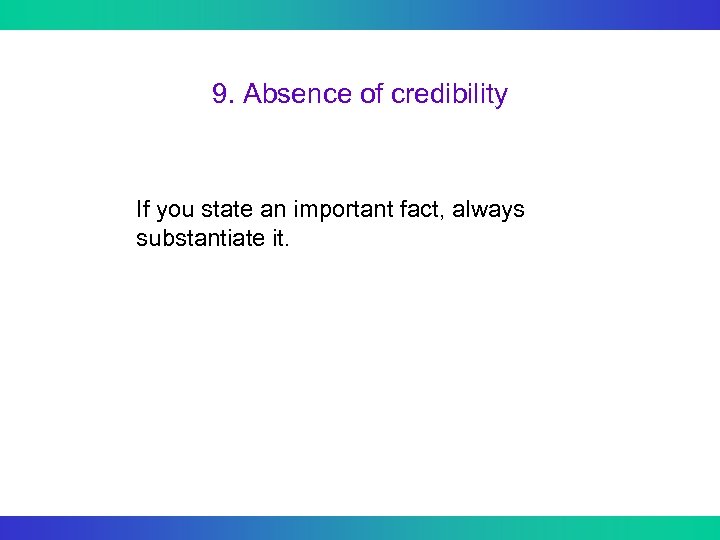 9. Absence of credibility

If you state an important fact, always substantiate it.